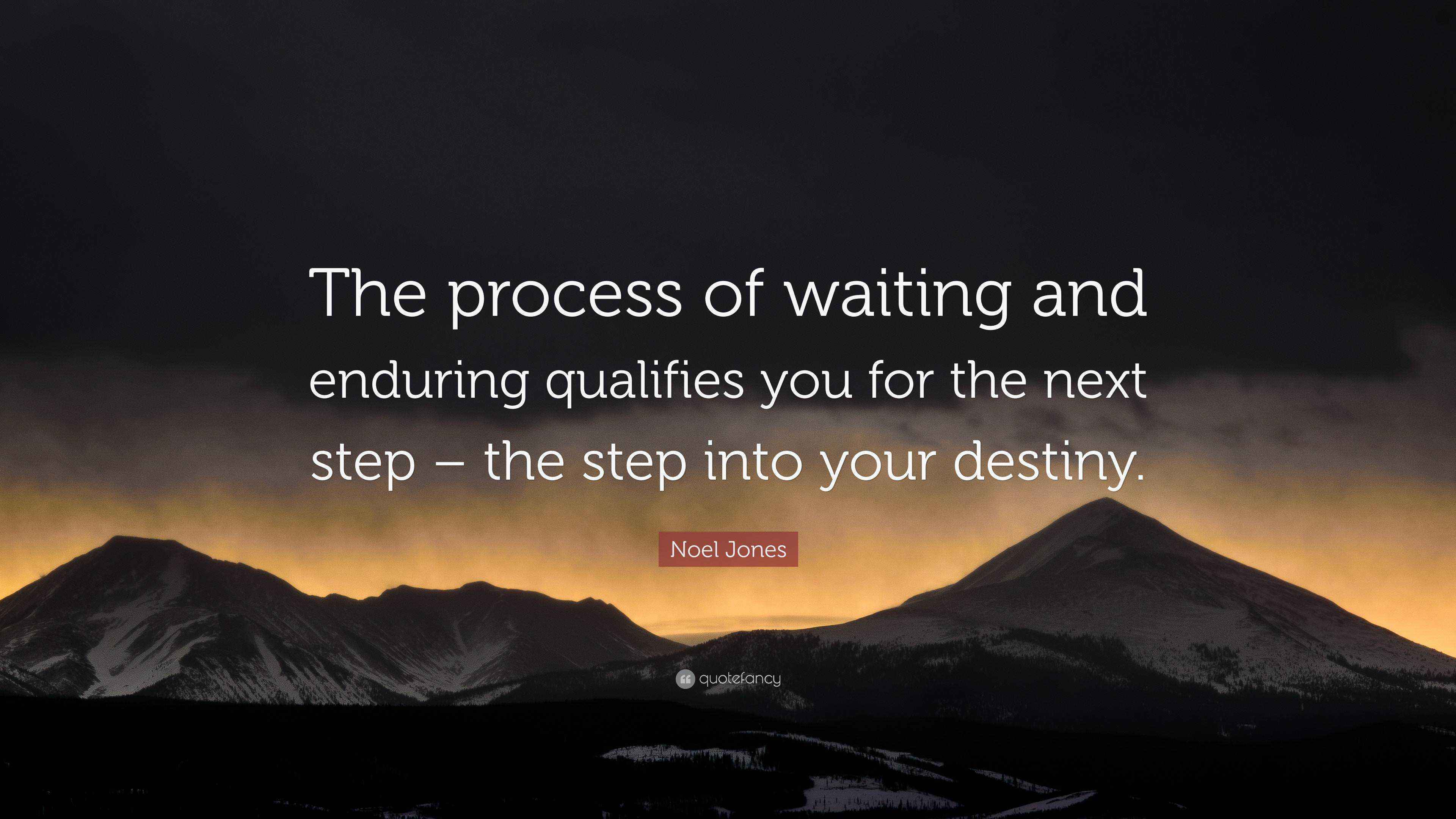 The process of waiting and enduring qualifies you for the next step – the step into your destiny.

Noel Jones

quotefancy